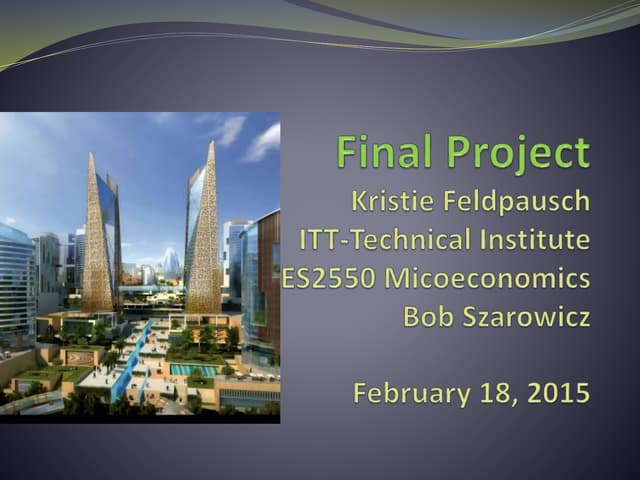 Final Project
Kristie Feldpausch
ITT-Technical Institute
ES2550 Micoeconomics
Bob Szarowicz

February 18, 2015